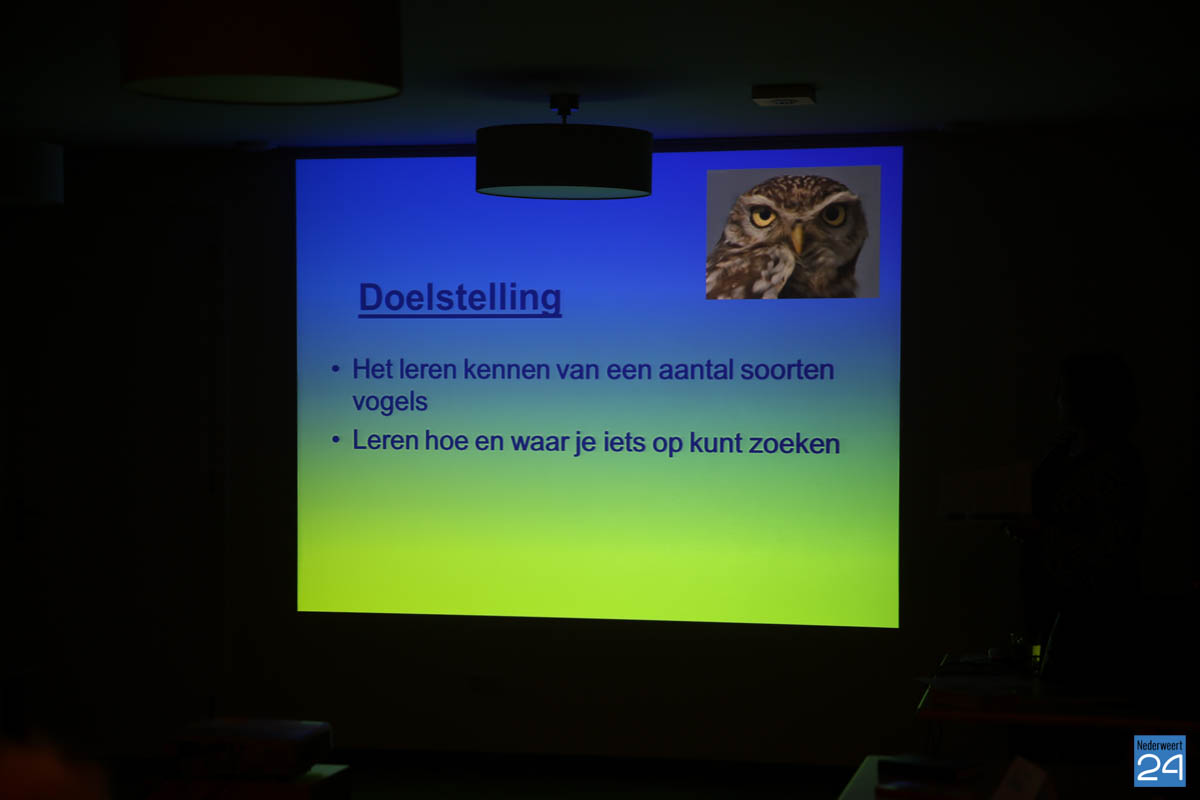 Doelstelling

• Het leren kennen van een aantal soorten vogels
• Leren hoe en waar je iets op kunt zoeken

Nederweert 24